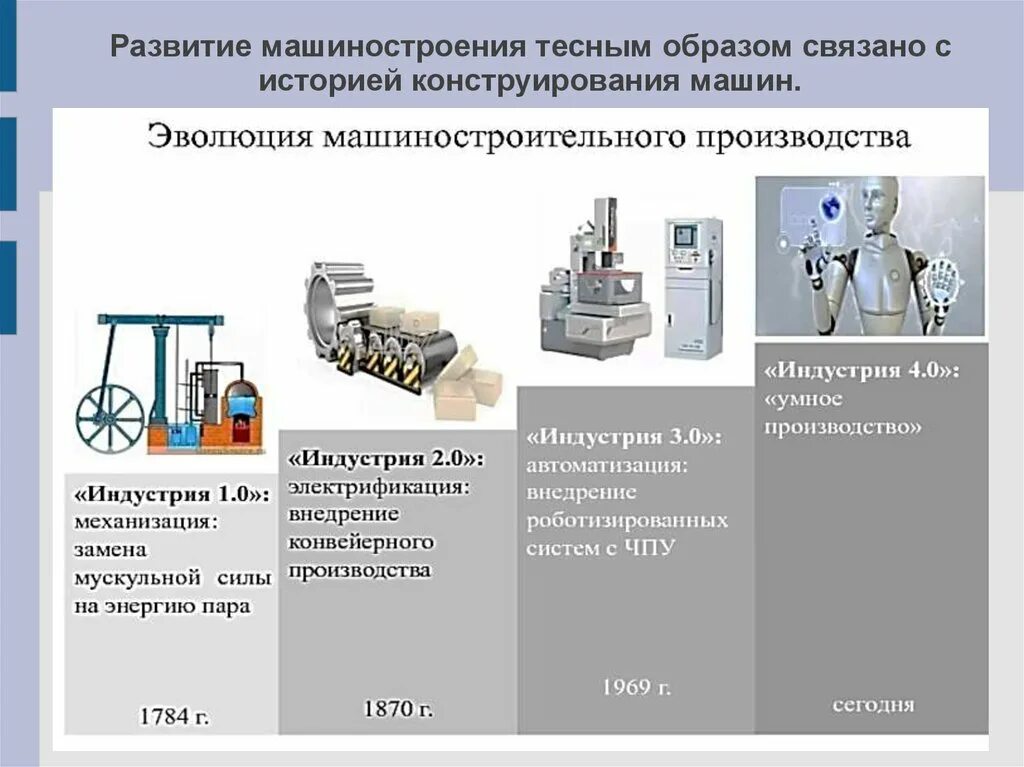 Развитие машиностроения тесным образом связано с историей конструирования машин.

Эволюция машиностроительного производства

«Индустрия 1.0»: механизация: замена мускульной силы на энергию пара

1784 г.

«Индустрия 2.0»: электрификация: внедрение конвейерного производства

1870 г.

«Индустрия 3.0»: автоматизация: внедрение роботизированных систем с ЧПУ

1969 г.

«Индустрия 4.0»: «умное производство»

сегодня